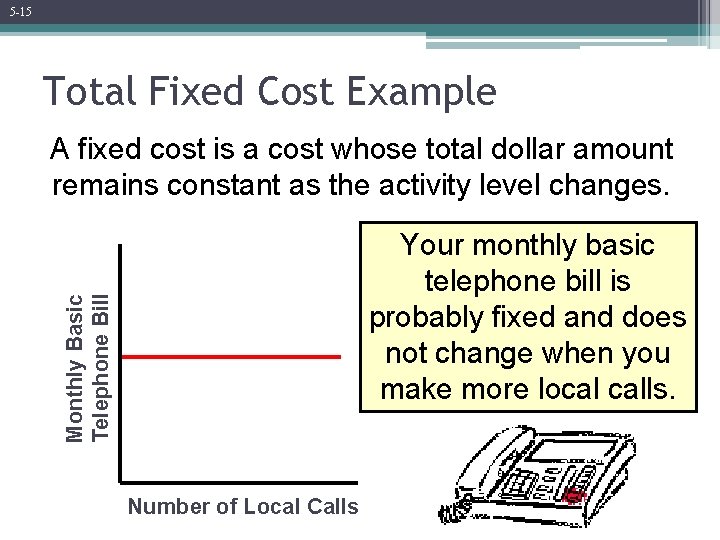 5-15

Total Fixed Cost Example

A fixed cost is a cost whose total dollar amount remains constant as the activity level changes.

Monthly Basic Telephone Bill

Number of Local Calls

Your monthly basic telephone bill is probably fixed and does not change when you make more local calls.